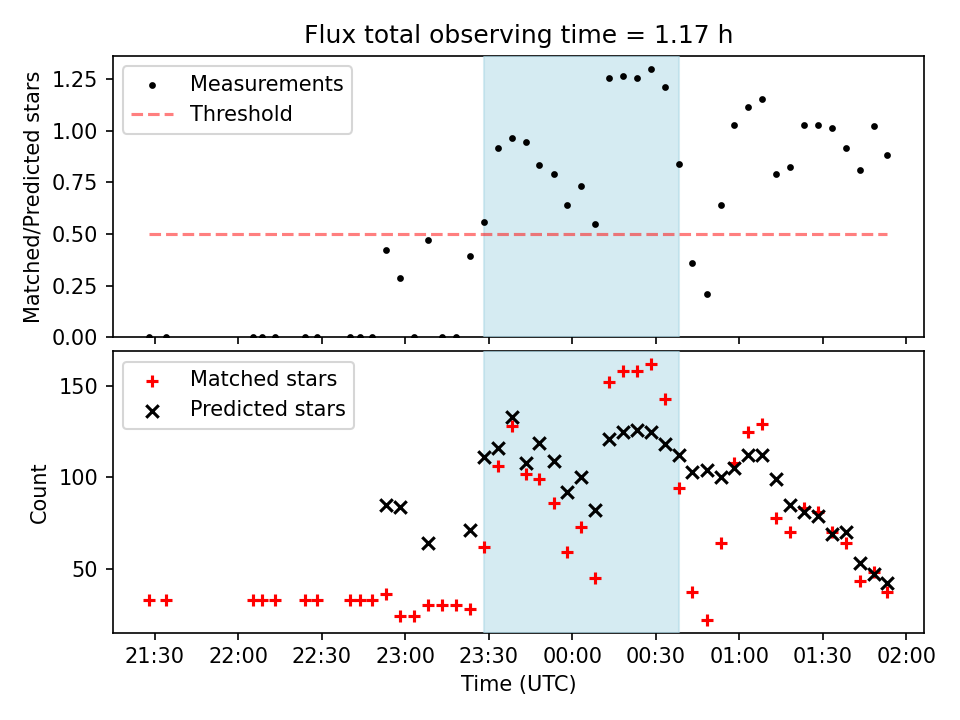 Flux total observing time = 1.17 h

Measurements
Threshold

Matched/Predicted stars

1.25
1.00
0.75
0.50
0.25
0.00

Matched stars
Predicted stars

Count

150
100
50

21:30
22:00
22:30
23:00
23:30
00:00
00:30
01:00
01:30
02:00

Time (UTC)